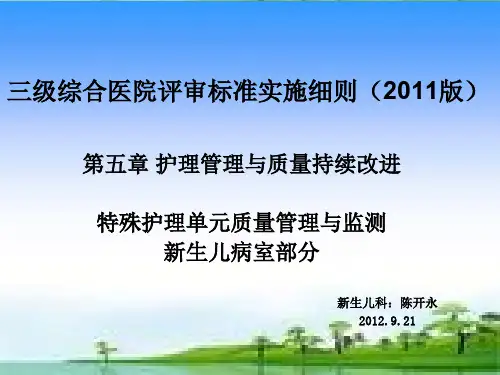 三级综合医院评审标准实施细则（2011版）

第五章 护理管理与质量持续改进

特殊护理单元质量管理与监测
新生儿病室部分

新生儿科：陈开永
2012.9.21